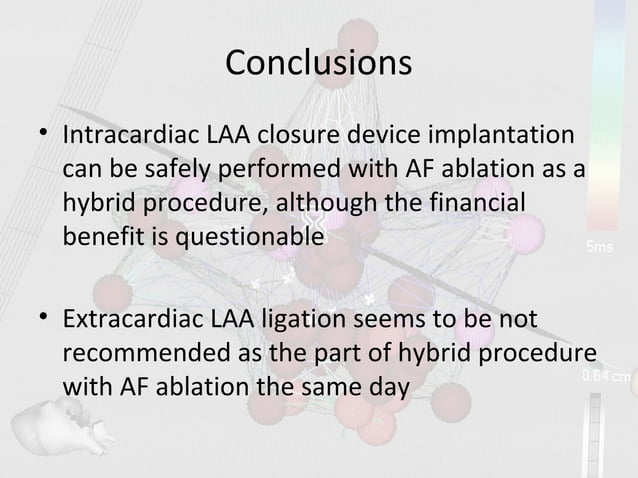 Conclusions

• Intracardiac LAA closure device implantation can be safely performed with AF ablation as a hybrid procedure, although the financial benefit is questionable

• Extracardiac LAA ligation seems to be not recommended as the part of hybrid procedure with AF ablation the same day

5ms

0.64 cm